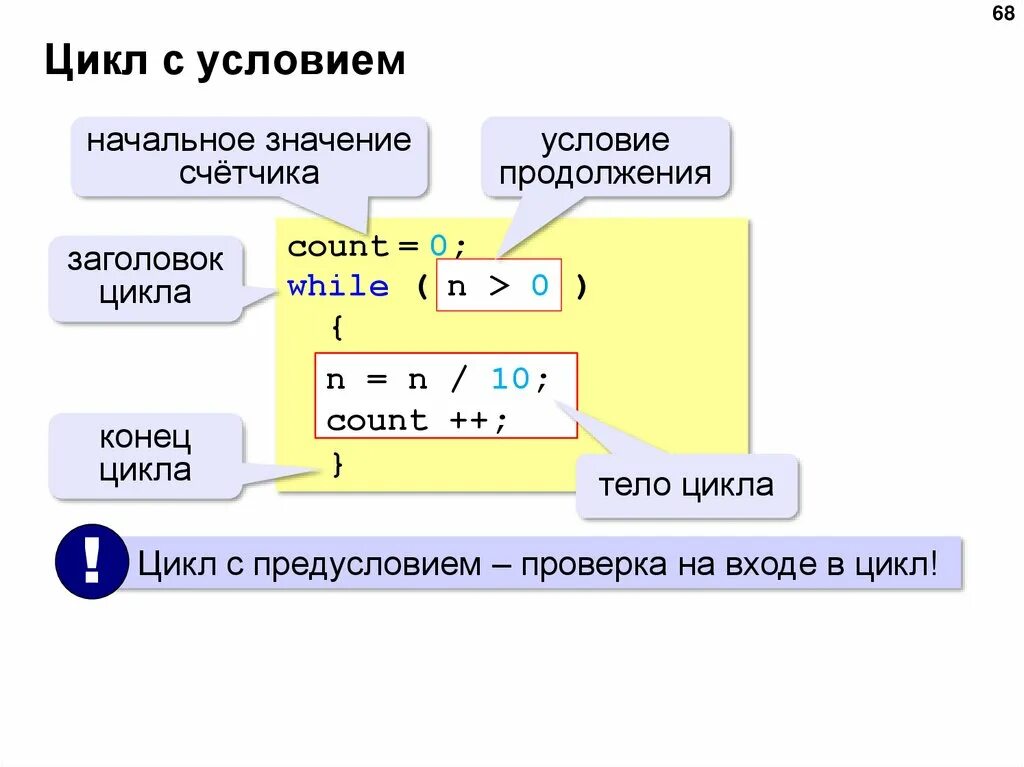 68

Цикл с условием

начальное значение счётчика

условие продолжения

заголовок цикла

count = 0;
while ( n > 0 )
{
n = n / 10;
count ++;
}

конец цикла

тело цикла

!

Цикл с предусловием – проверка на входе в цикл!